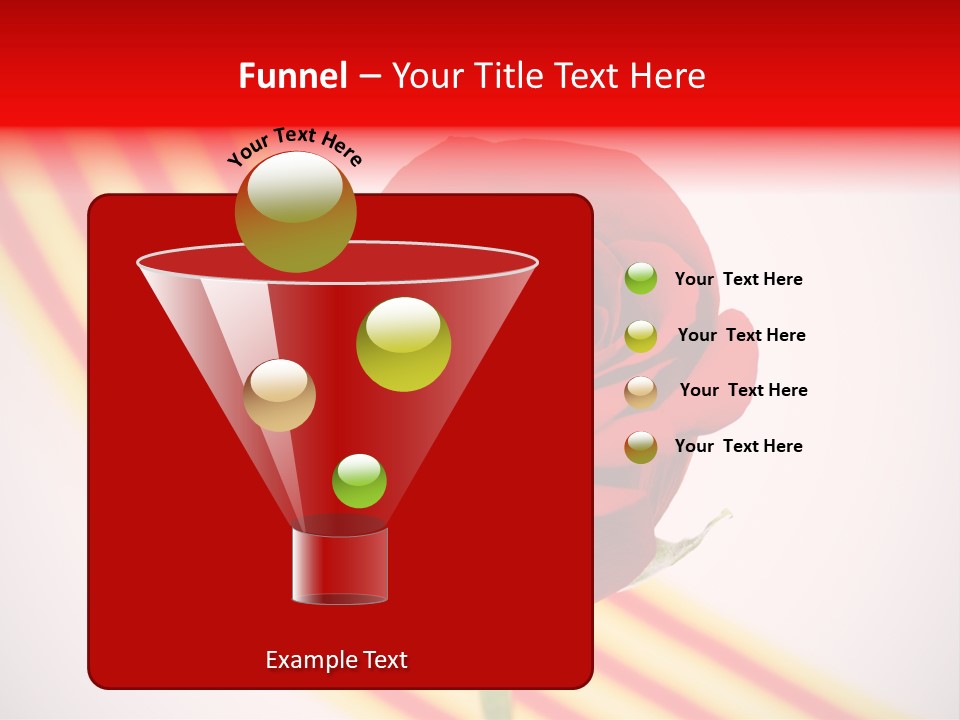 Funnel – Your Title Text Here

Your Text Here

Your Text Here

Your Text Here

Your Text Here

Your Text Here

Example Text